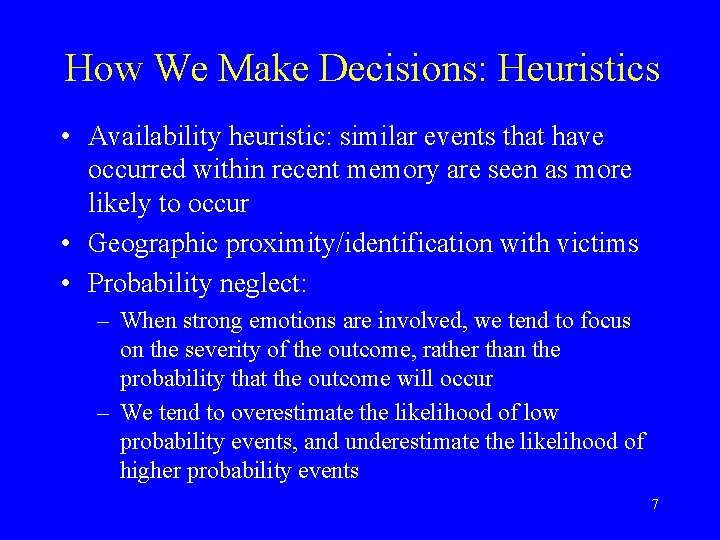 How We Make Decisions: Heuristics

• Availability heuristic: similar events that have occurred within recent memory are seen as more likely to occur

• Geographic proximity/identification with victims

• Probability neglect:

– When strong emotions are involved, we tend to focus on the severity of the outcome, rather than the probability that the outcome will occur

– We tend to overestimate the likelihood of low probability events, and underestimate the likelihood of higher probability events

7